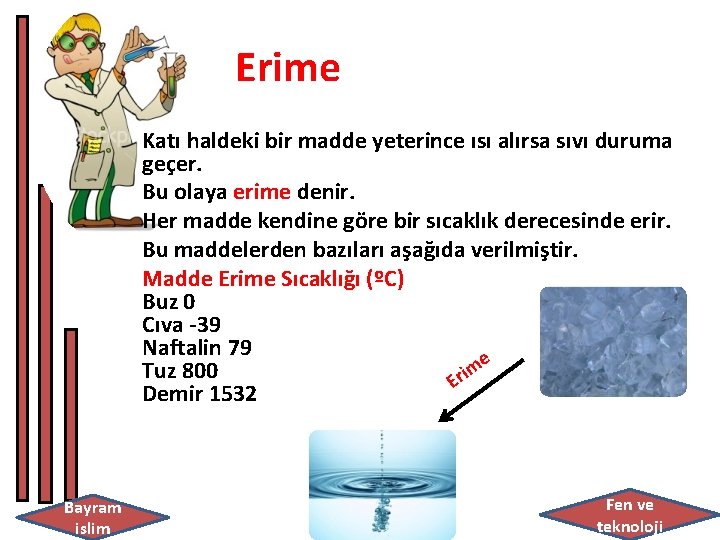 Erime

Katı haldeki bir madde yeterince ısı alırsa sıvı duruma geçer.
Bu olaya erime denir.
Her madde kendine göre bir sıcaklık derecesinde erir.
Bu maddelerden bazıları aşağıda verilmiştir.
Madde Erime Sıcaklığı (ºC)
Buz 0
Cıva -39
Naftalin 79
Tuz 800
Demir 1532

Erime

Bayram islim

Fen ve teknoloji